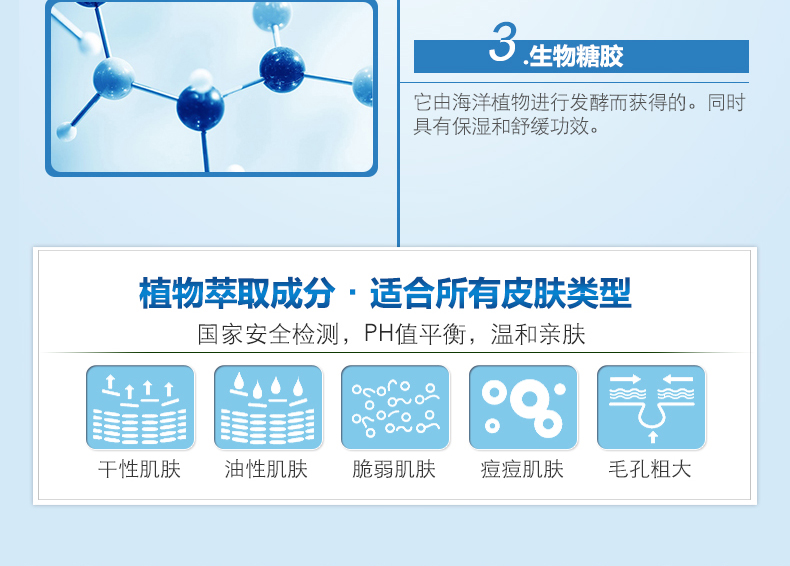 3.生物糖胶

它由海洋植物进行发酵而获得的。同时具有保湿和舒缓功效。

植物萃取成分 · 适合所有皮肤类型

国家安全检测，PH值平衡，温和亲肤

干性肌肤

油性肌肤

脆弱肌肤

痘痘肌肤

毛孔粗大